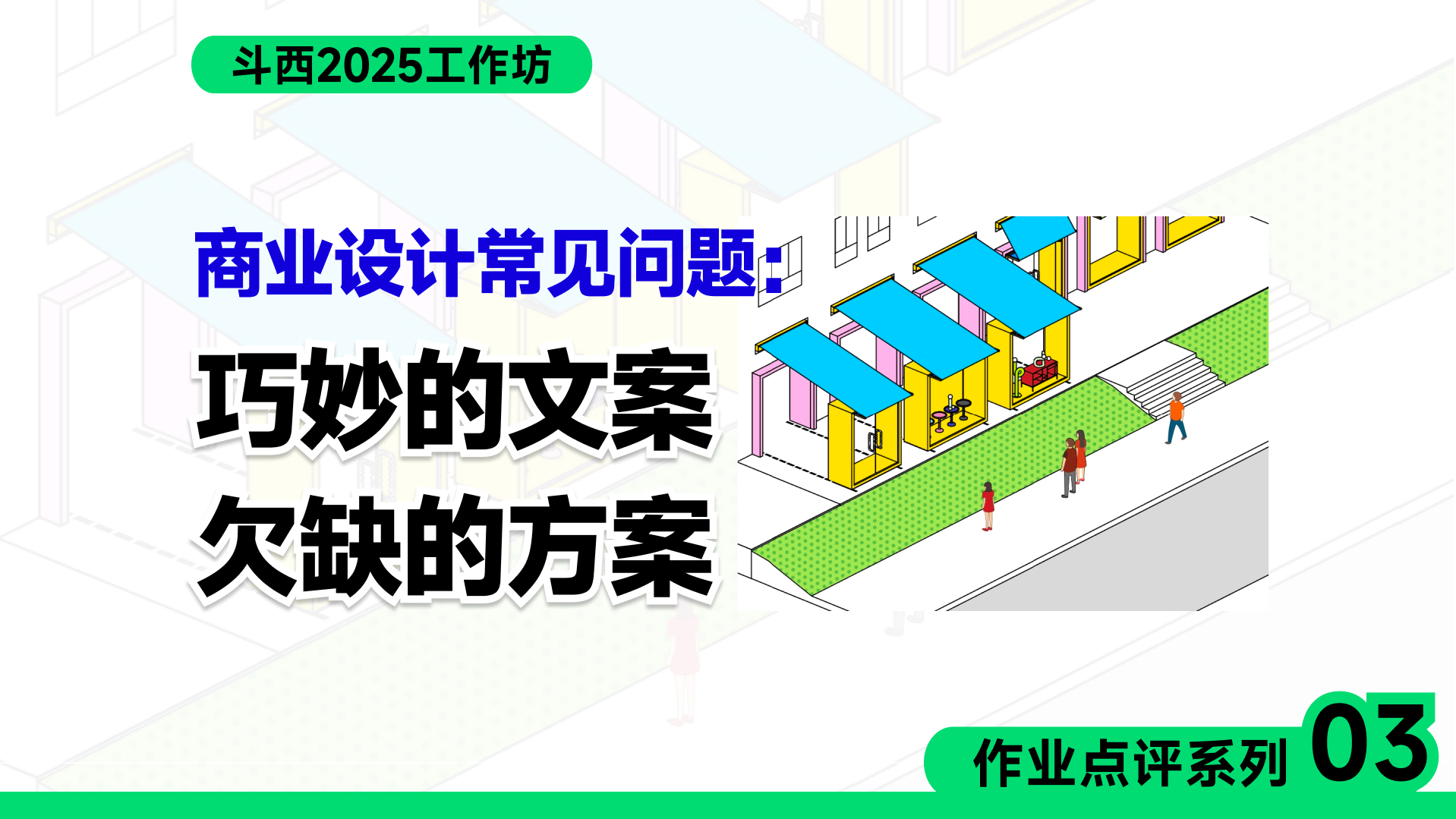 斗西2025工作坊

商业设计常见问题:

巧妙的文案
欠缺的方案

作业点评系列 03